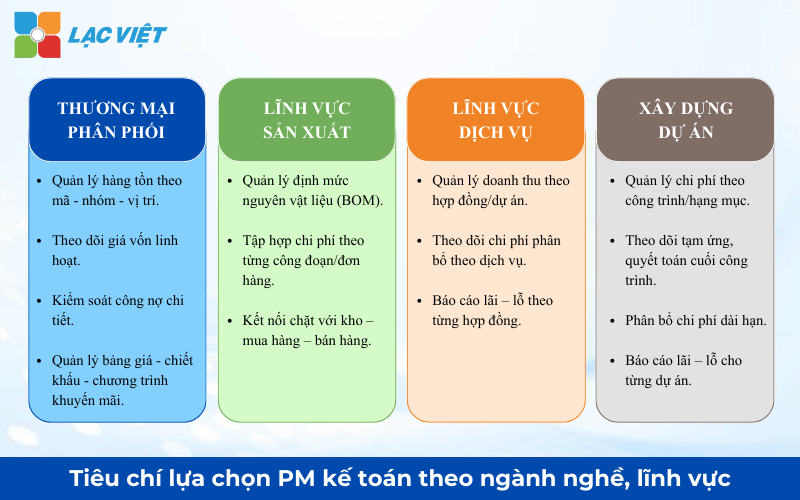 LẠC VIỆT

THƯƠNG MẠI PHÂN PHỐI

- Quản lý hàng tồn theo mã - nhóm - vị trí.
- Theo dõi giá vốn linh hoạt.
- Kiểm soát công nợ chi tiết.
- Quản lý bảng giá - chiết khấu - chương trình khuyến mãi.

LĨNH VỰC SẢN XUẤT

- Quản lý định mức nguyên vật liệu (BOM).
- Tập hợp chi phí theo từng công đoạn/đơn hàng.
- Kết nối chặt với kho – mua hàng – bán hàng.

LĨNH VỰC DỊCH VỤ

- Quản lý doanh thu theo hợp đồng/dự án.
- Theo dõi chi phí phân bổ theo dịch vụ.
- Báo cáo lãi – lỗ theo từng hợp đồng.

XÂY DỰNG DỰ ÁN

- Quản lý chi phí theo công trình/hạng mục.
- Theo dõi tạm ứng, quyết toán cuối công trình.
- Phân bổ chi phí dài hạn.
- Báo cáo lãi – lỗ cho từng dự án.

Tiêu chí lựa chọn PM kế toán theo ngành nghề, lĩnh vực